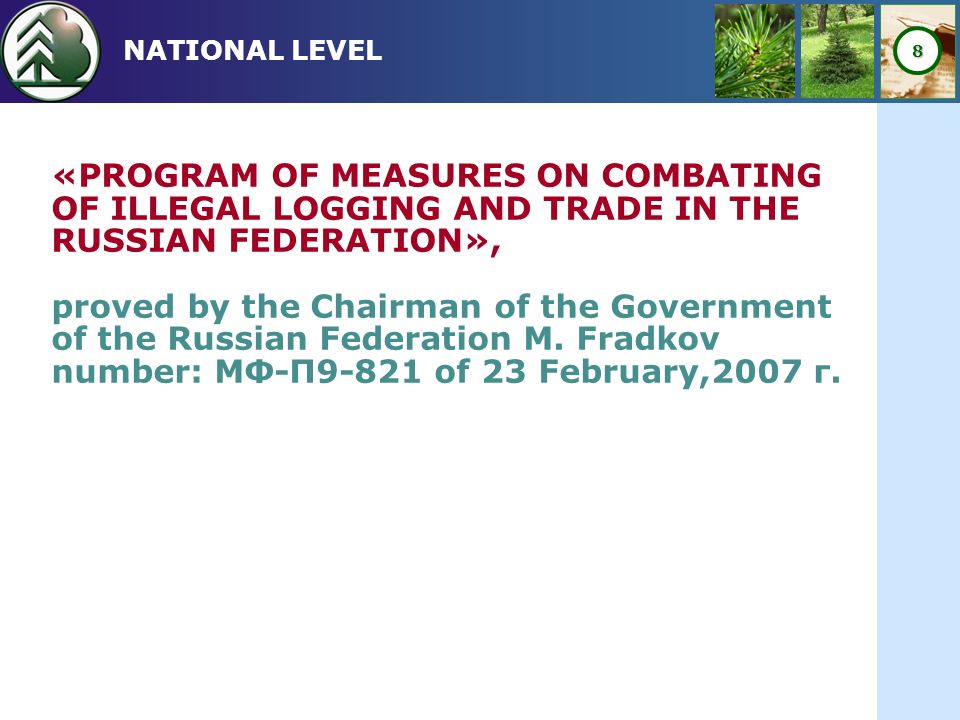 NATIONAL LEVEL

8

«PROGRAM OF MEASURES ON COMBATING OF ILLEGAL LOGGING AND TRADE IN THE RUSSIAN FEDERATION»,

proved by the Chairman of the Government of the Russian Federation M. Fradkov number: МФ-П9-821 of 23 February,2007 г.